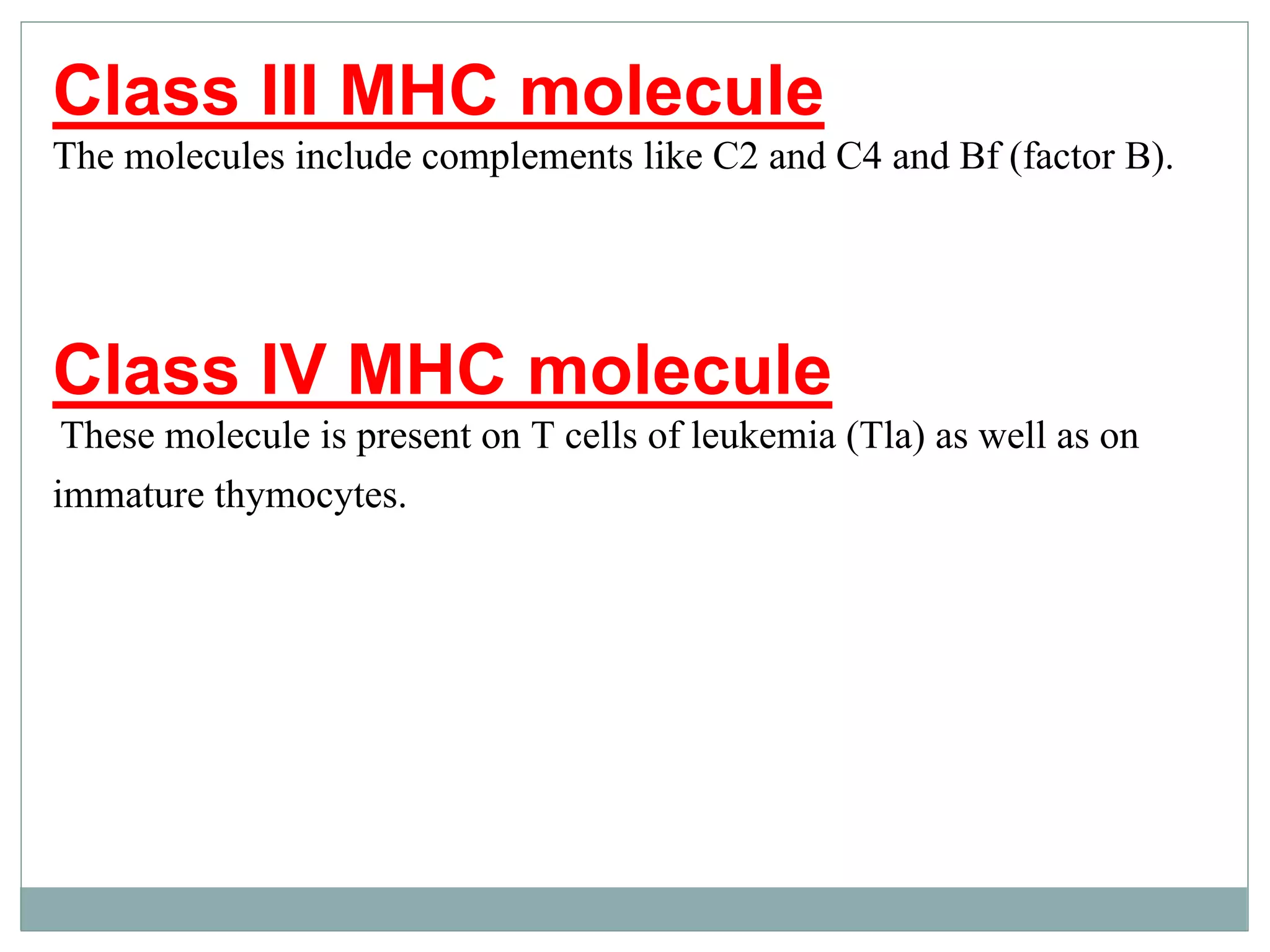 Class III MHC molecule

The molecules include complements like C2 and C4 and Bf (factor B).

Class IV MHC molecule

These molecule is present on T cells of leukemia (Tla) as well as on immature thymocytes.